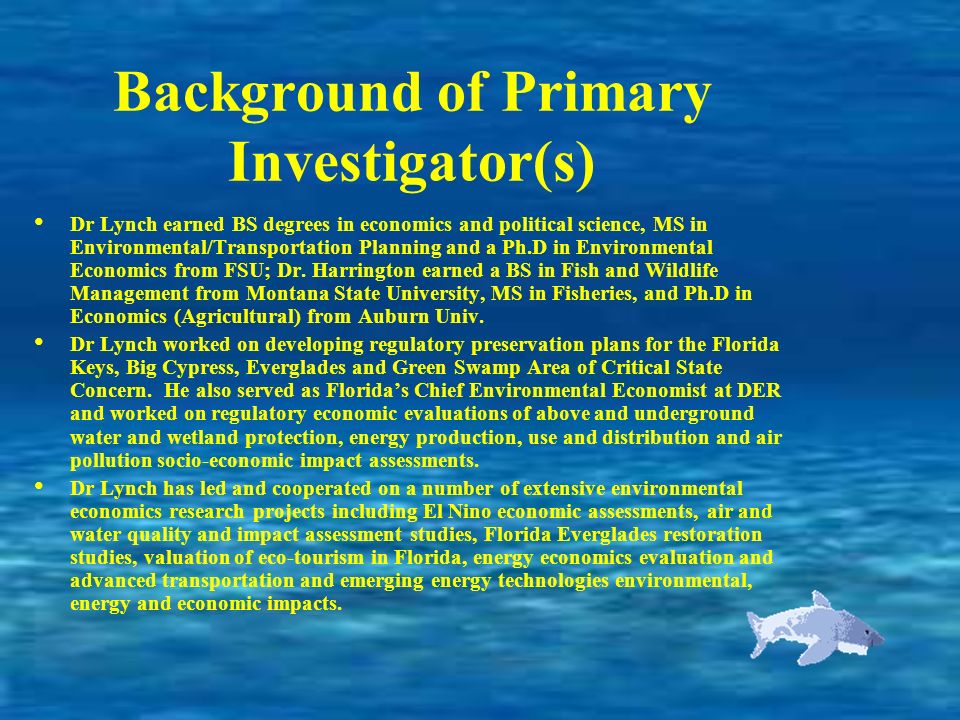 Background of Primary Investigator(s)

• Dr Lynch earned BS degrees in economics and political science, MS in Environmental/Transportation Planning and a Ph.D in Environmental Economics from FSU; Dr. Harrington earned a BS in Fish and Wildlife Management from Montana State University, MS in Fisheries, and Ph.D in Economics (Agricultural) from Auburn Univ.

• Dr Lynch worked on developing regulatory preservation plans for the Florida Keys, Big Cypress, Everglades and Green Swamp Area of Critical State Concern. He also served as Florida's Chief Environmental Economist at DER and worked on regulatory economic evaluations of above and underground water and wetland protection, energy production, use and distribution and air pollution socio-economic impact assessments.

• Dr Lynch has led and cooperated on a number of extensive environmental economics research projects including El Nino economic assessments, air and water quality and impact assessment studies, Florida Everglades restoration studies, valuation of eco-tourism in Florida, energy economics evaluation and advanced transportation and emerging energy technologies environmental, energy and economic impacts.